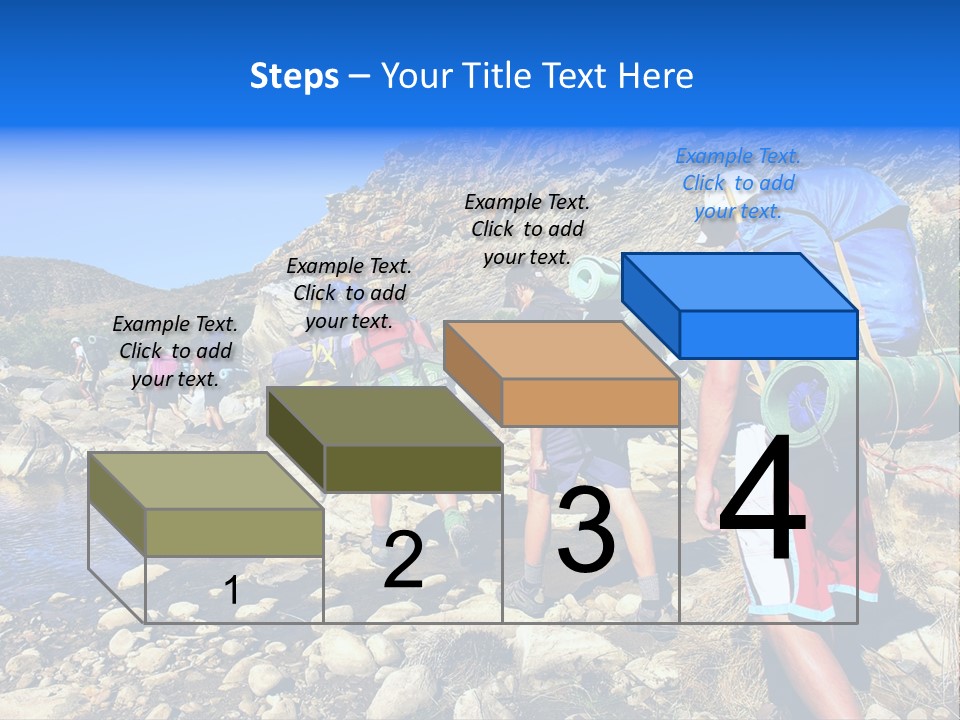 Steps – Your Title Text Here

Example Text. Click to add your text.

Example Text. Click to add your text.

Example Text. Click to add your text.

Example Text. Click to add your text.

1

2

3

4